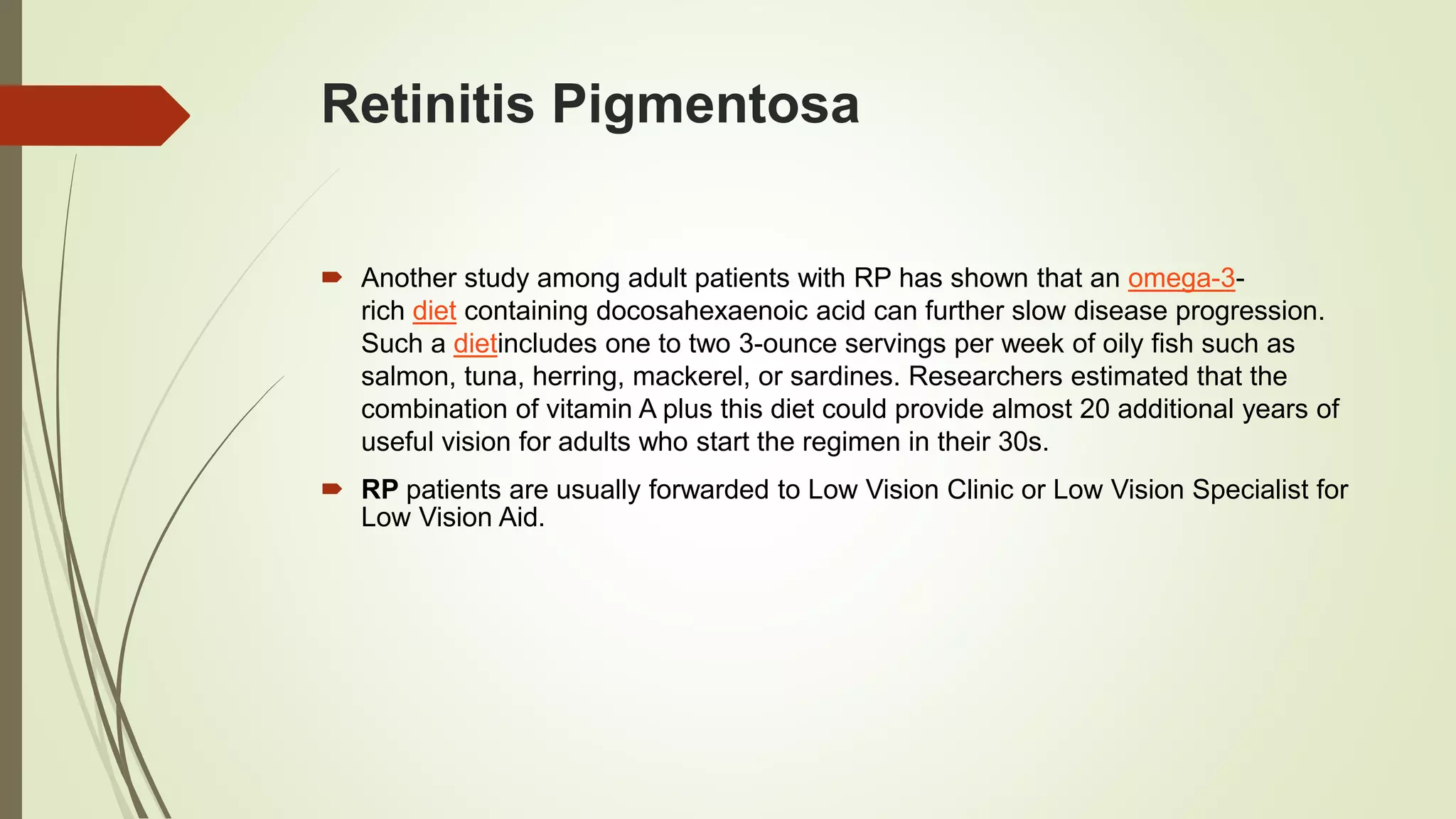 Retinitis Pigmentosa

Another study among adult patients with RP has shown that an omega-3-rich diet containing docosahexaenoic acid can further slow disease progression. Such a dietincludes one to two 3-ounce servings per week of oily fish such as salmon, tuna, herring, mackerel, or sardines. Researchers estimated that the combination of vitamin A plus this diet could provide almost 20 additional years of useful vision for adults who start the regimen in their 30s.

RP patients are usually forwarded to Low Vision Clinic or Low Vision Specialist for Low Vision Aid.